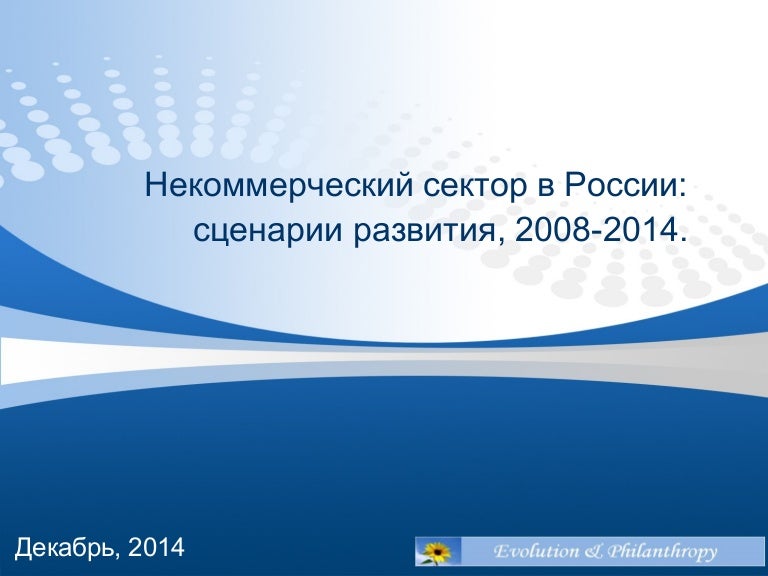 Некоммерческий сектор в России: сценарии развития, 2008-2014.

Декабрь, 2014

Evolution & Philanthropy